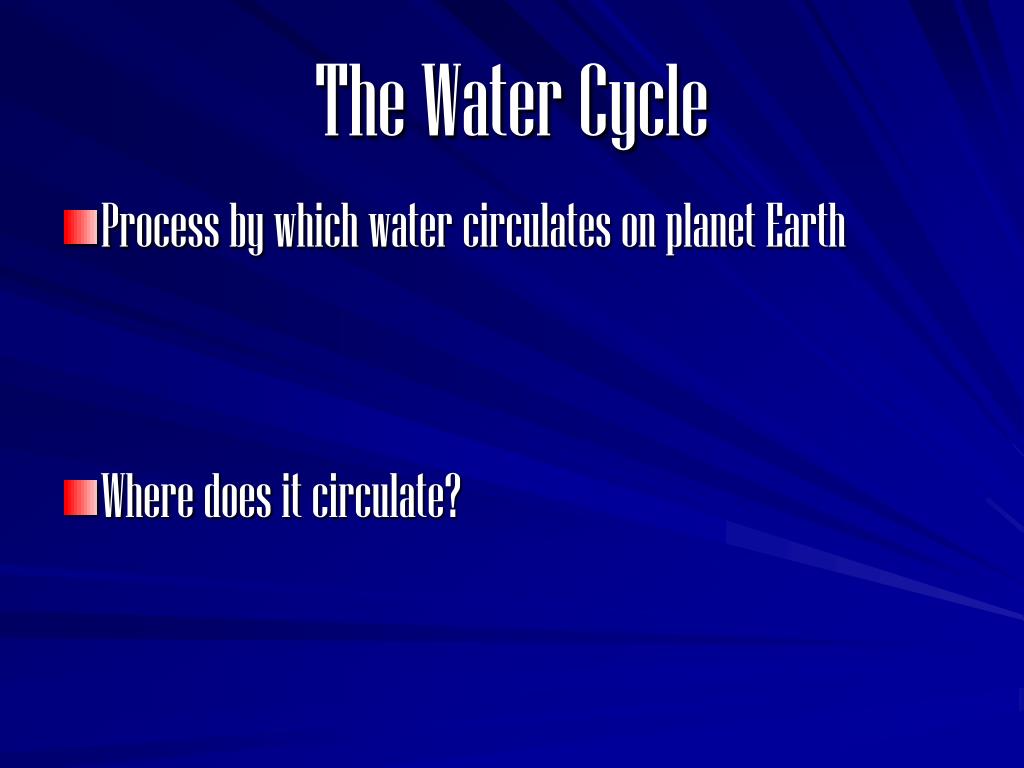 The Water Cycle

Process by which water circulates on planet Earth

Where does it circulate?